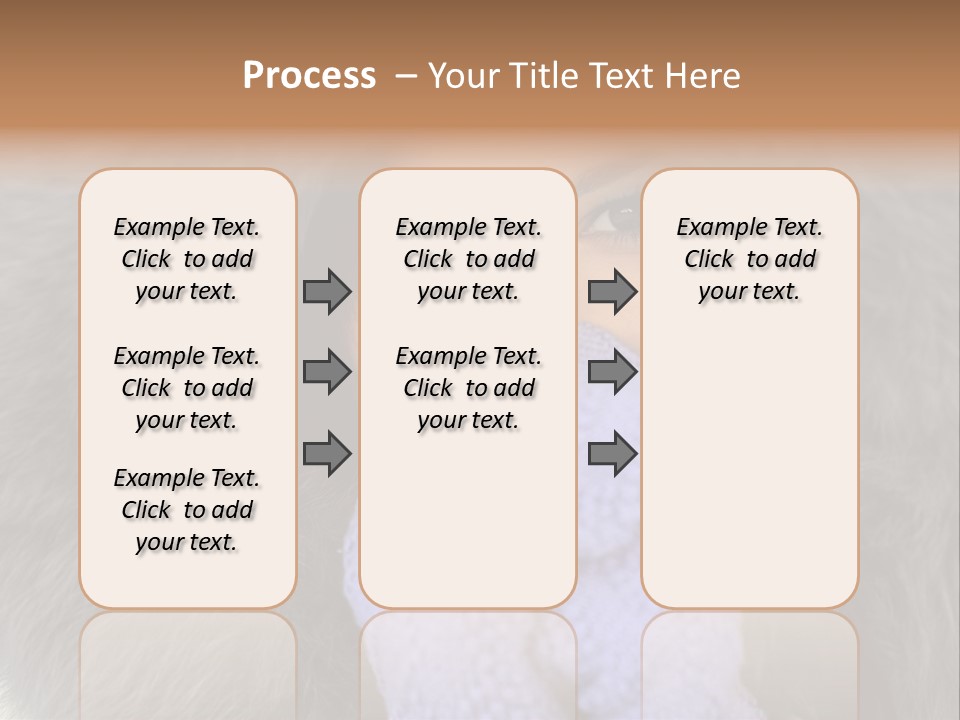 Process – Your Title Text Here

Example Text. Click to add your text.

Example Text. Click to add your text.

Example Text. Click to add your text.

Example Text. Click to add your text.

Example Text. Click to add your text.

Example Text. Click to add your text.